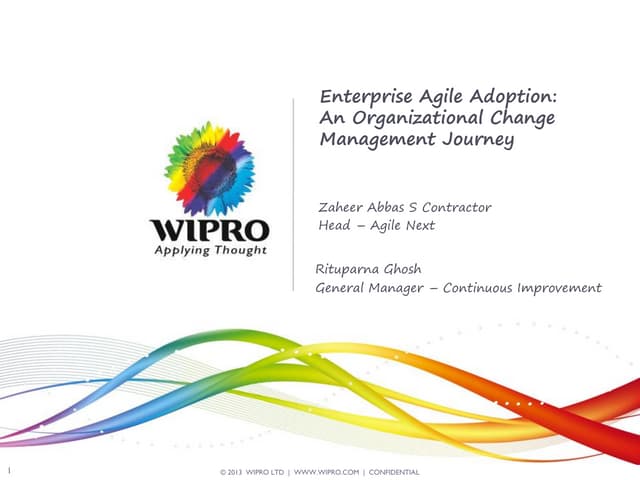 WIPRO
Applying Thought

Enterprise Agile Adoption: An Organizational Change Management Journey

Zaheer Abbas S Contractor
Head – Agile Next

Rituparna Ghosh
General Manager – Continuous Improvement

1

© 2013 WIPRO LTD | WWW.WIPRO.COM | CONFIDENTIAL